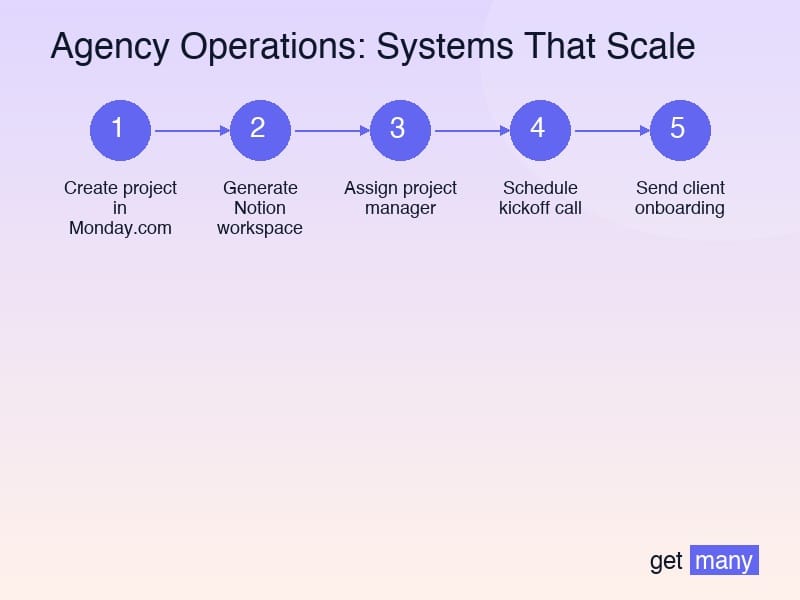 Agency Operations: Systems That Scale

1

Create project in Monday.com

2

Generate Notion workspace

3

Assign project manager

4

Schedule kickoff call

5

Send client onboarding

get many